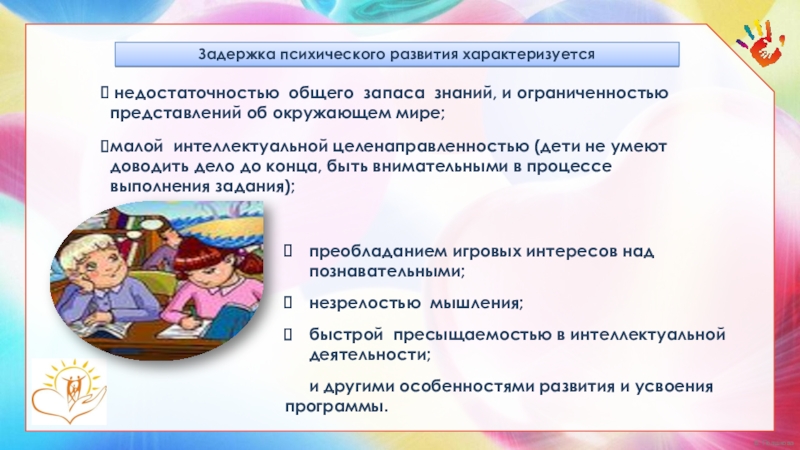 Задержка психического развития характеризуется

 недостаточностью общего запаса знаний, и ограниченностью представлений об окружающем мире;

малой интеллектуальной целенаправленностью (дети не умеют доводить дело до конца, быть внимательными в процессе выполнения задания);

 преобладанием игровых интересов над познавательными;

 незрелостью мышления;

 быстрой пресыщаемостью в интеллектуальной деятельности;

 и другими особенностями развития и усвоения программы.